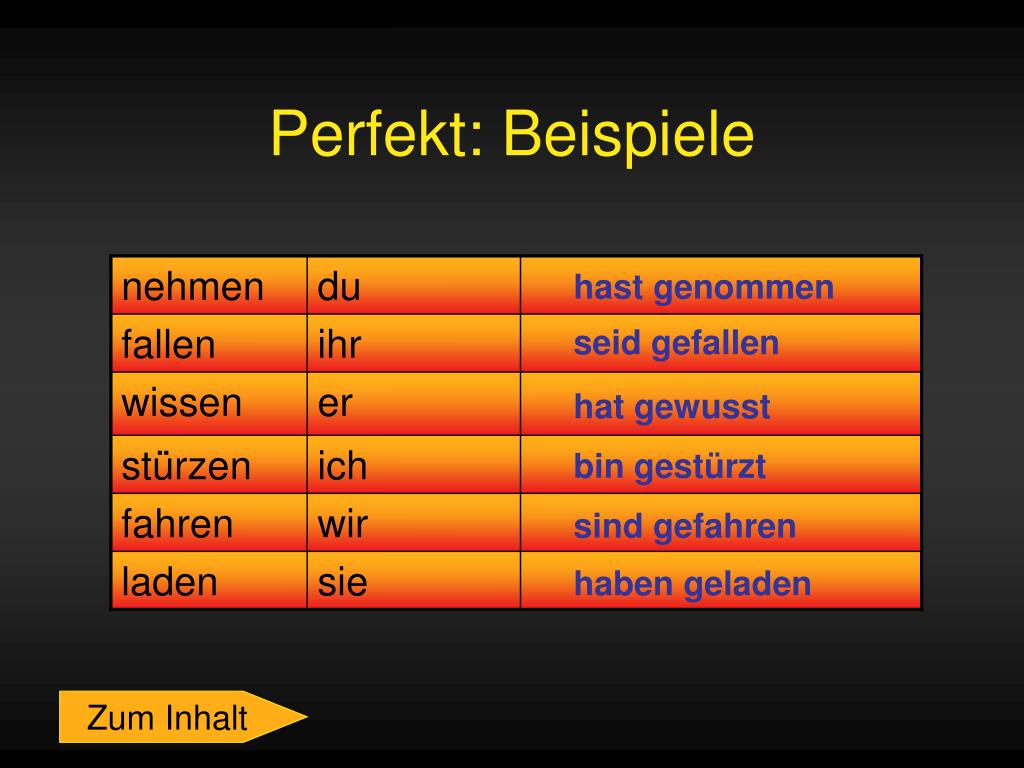 Perfekt: Beispiele

| nehmen | du | hast genommen |
|---|---|---|
| fallen | ihr | seid gefallen |
| wissen | er | hat gewusst |
| stürzen | ich | bin gestürzt |
| fahren | wir | sind gefahren |
| laden | sie | haben geladen |

Zum Inhalt